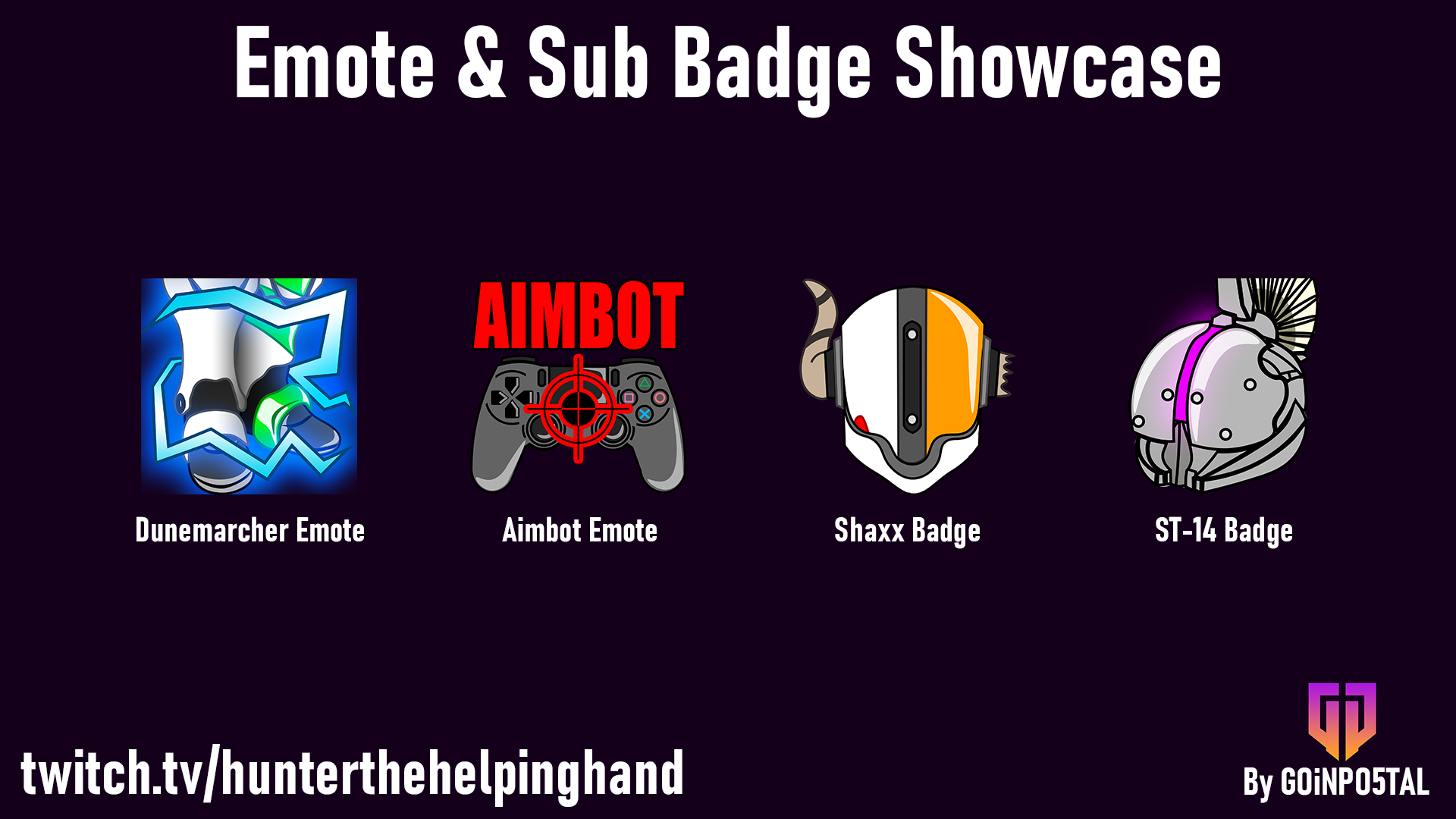 Emote & Sub Badge Showcase

Dunemarcher Emote

AIMBOT

Aimbot Emote

Shaxx Badge

ST-14 Badge

twitch.tv/hunterthehelpinghand

By GOiNPO5TAL